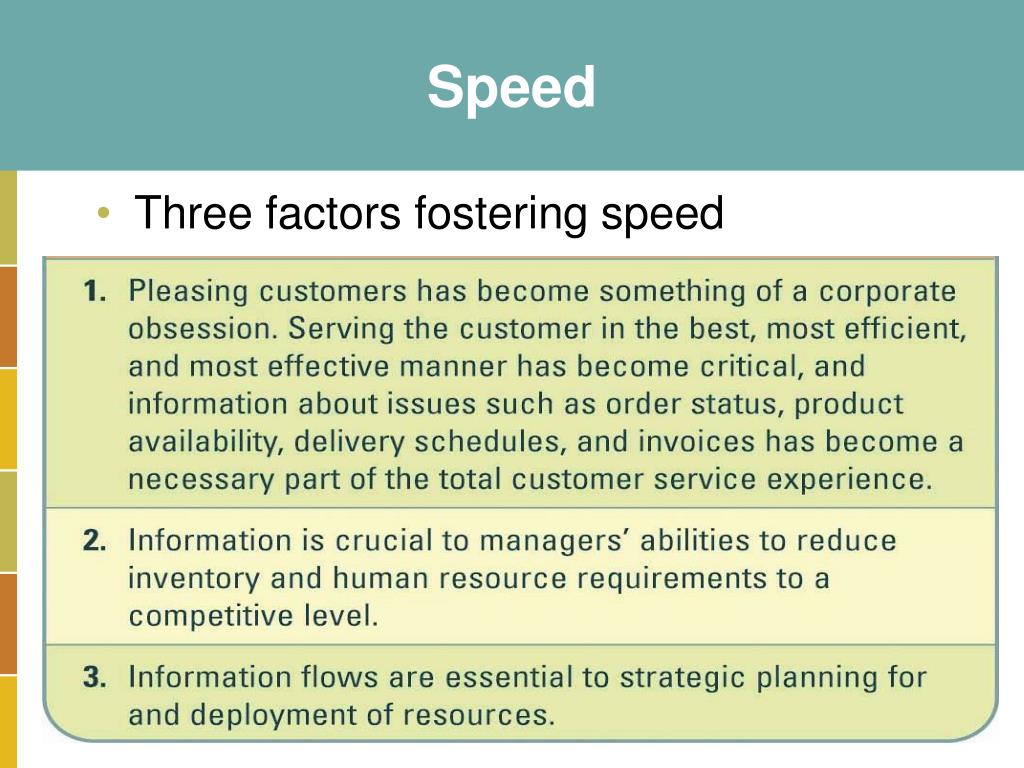 Speed

• Three factors fostering speed

1. Pleasing customers has become something of a corporate obsession. Serving the customer in the best, most efficient, and most effective manner has become critical, and information about issues such as order status, product availability, delivery schedules, and invoices has become a necessary part of the total customer service experience.

2. Information is crucial to managers' abilities to reduce inventory and human resource requirements to a competitive level.

3. Information flows are essential to strategic planning for and deployment of resources.